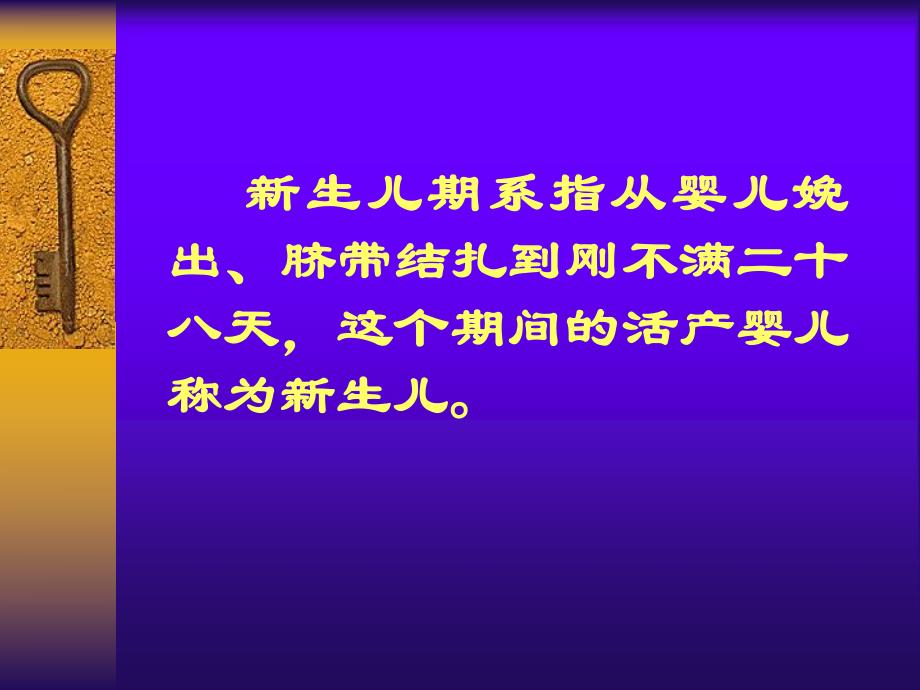 新生儿期系指从婴儿娩出、脐带结扎到刚不满二十八天，这个期间的活产婴儿称为新生儿。